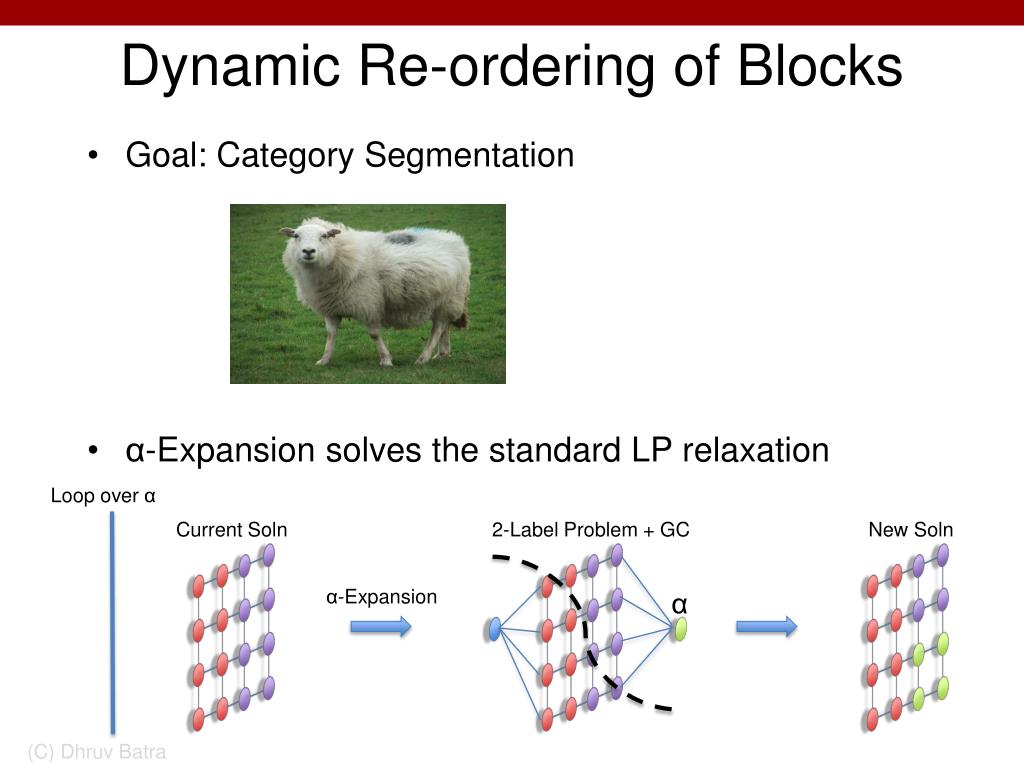 Dynamic Re-ordering of Blocks

• Goal: Category Segmentation

• α-Expansion solves the standard LP relaxation

Loop over α

Current Soln

α-Expansion

2-Label Problem + GC

α

New Soln

(C) Dhruv Batra